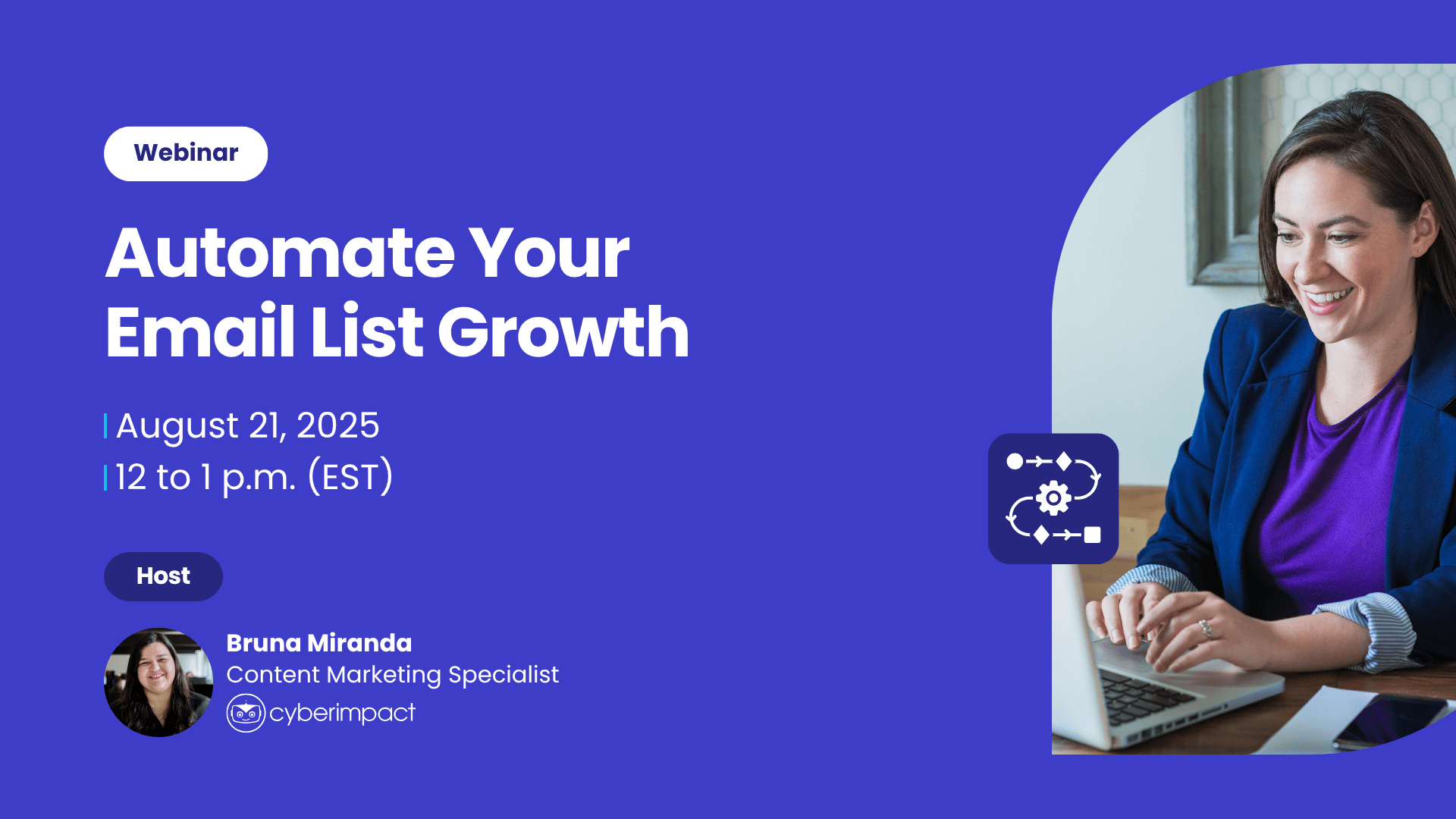 Webinar

Automate Your Email List Growth

August 21, 2025
12 to 1 p.m. (EST)

Host

Bruna Miranda
Content Marketing Specialist
cyberimpact